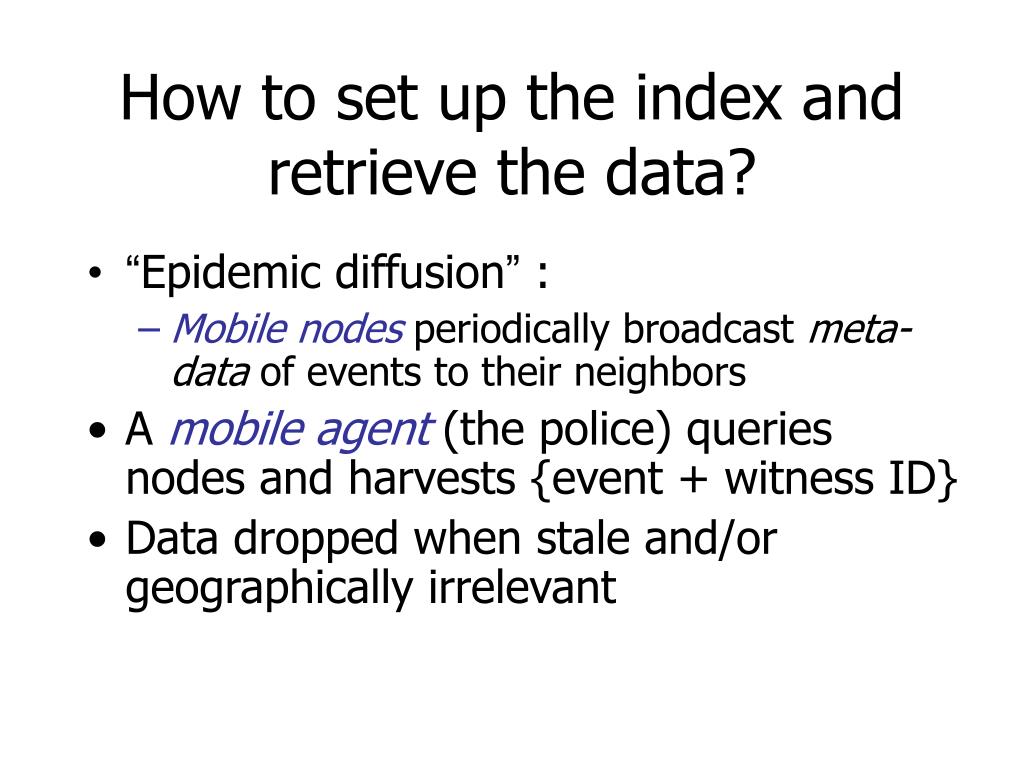 How to set up the index and retrieve the data?

• “Epidemic diffusion” :
– Mobile nodes periodically broadcast meta-data of events to their neighbors
• A mobile agent (the police) queries nodes and harvests {event + witness ID}
• Data dropped when stale and/or geographically irrelevant